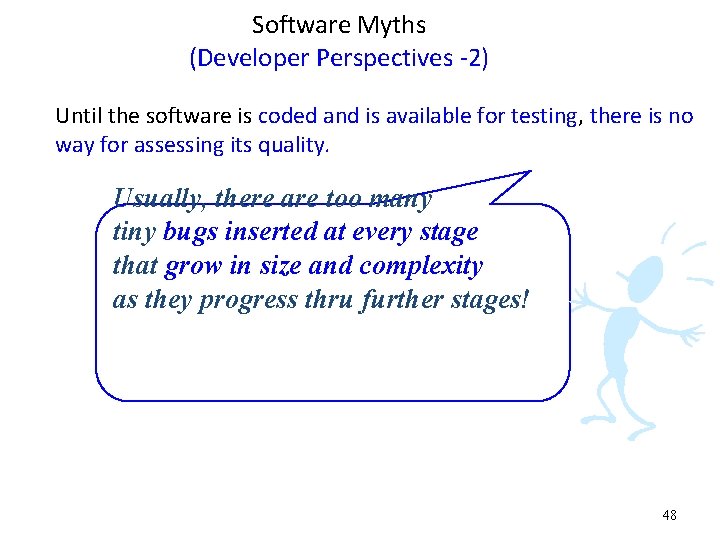 Software Myths
(Developer Perspectives -2)

Until the software is coded and is available for testing, there is no way for assessing its quality.

Usually, there are too many tiny bugs inserted at every stage that grow in size and complexity as they progress thru further stages!

48